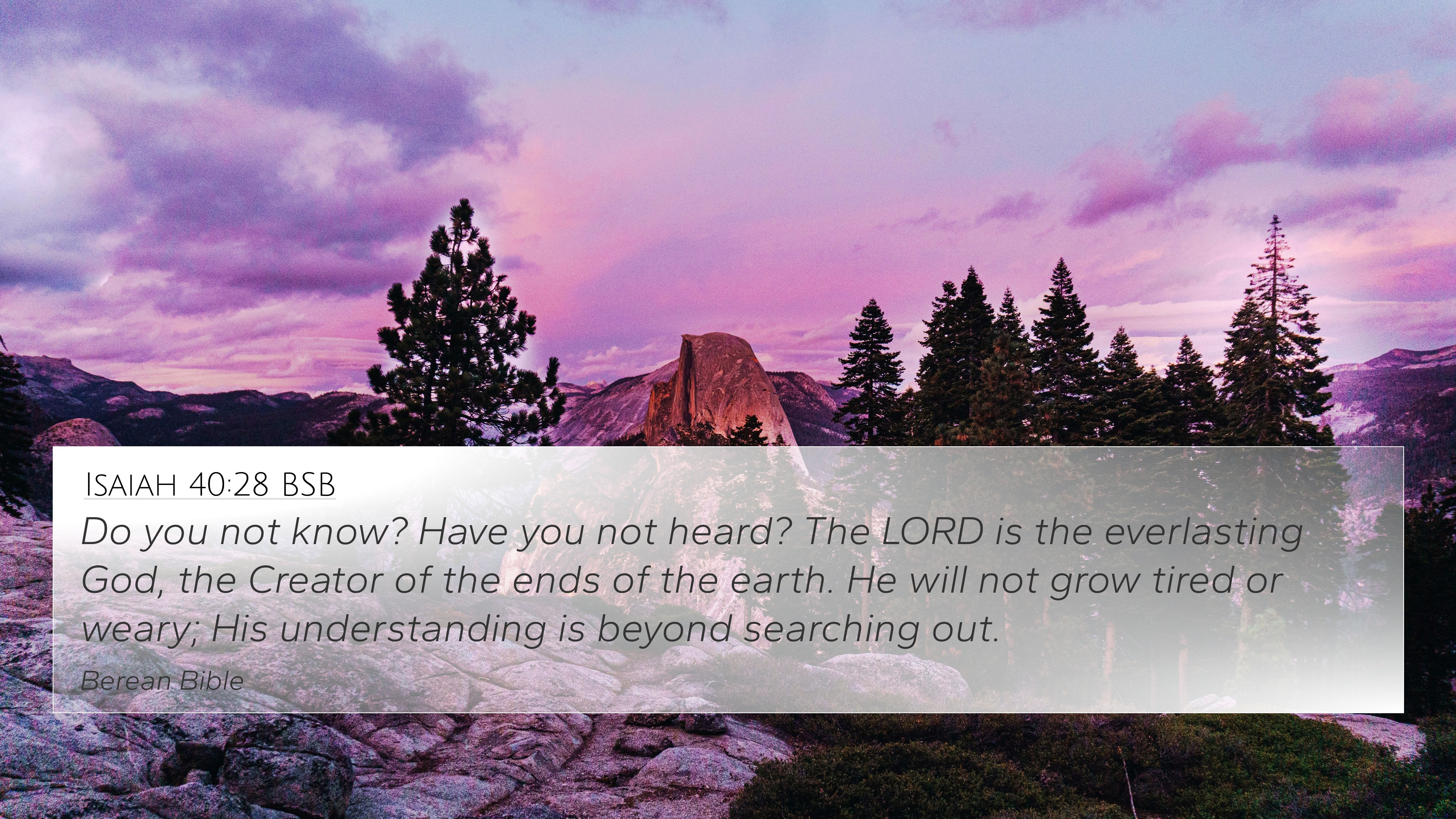 Isaiah 40:28 BSB

Do you not know? Have you not heard? The LORD is the everlasting God, the Creator of the ends of the earth. He will not grow tired or weary; His understanding is beyond searching out.

Berean Bible